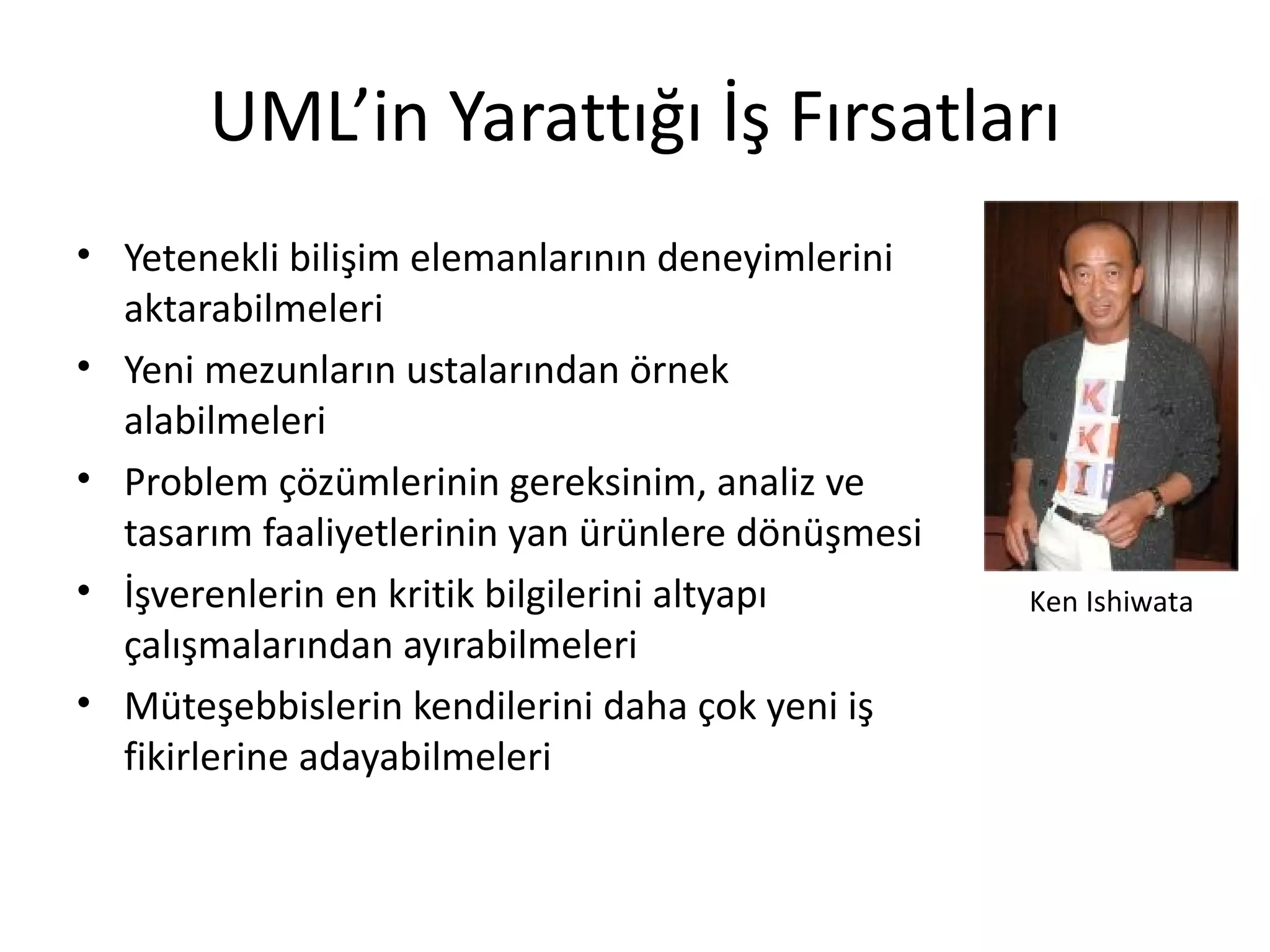 UML’in Yarattığı İş Fırsatları

• Yetenekli bilişim elemanlarının deneyimlerini aktarabilmeleri
• Yeni mezunların ustalarından örnek alabilmeleri
• Problem çözümlerinin gereksinim, analiz ve tasarım faaliyetlerinin yan ürünlere dönüşmesi
• İşverenlerin en kritik bilgilerini altyapı çalışmalarından ayırabilmeleri
• Müteşebbislerin kendilerini daha çok yeni iş fikirlerine adayabilmeleri

Ken Ishiwata